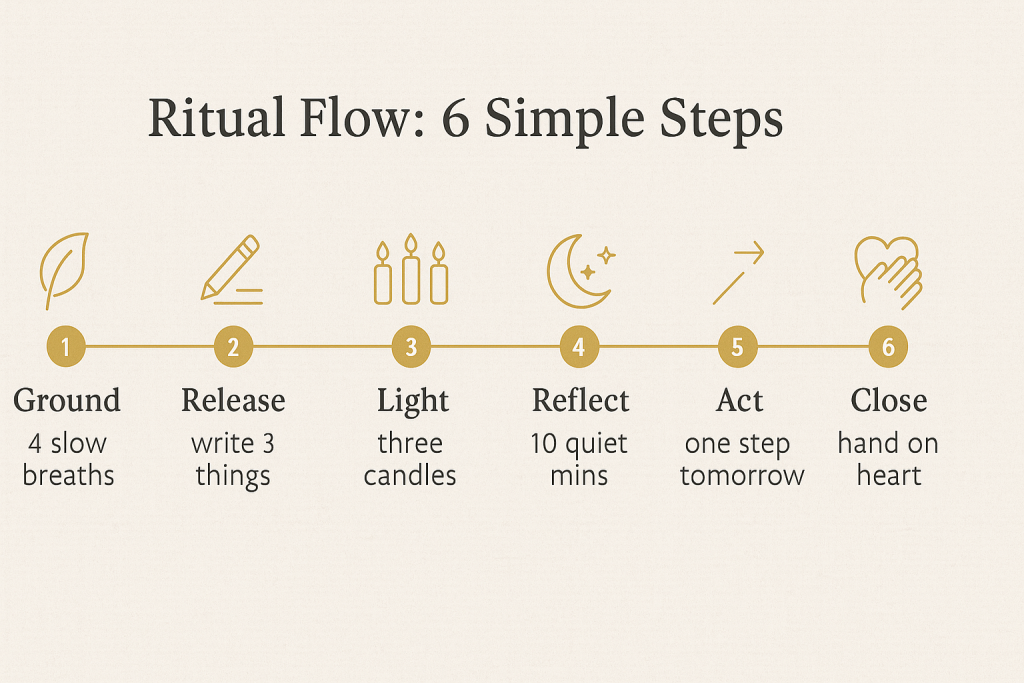 Ritual Flow: 6 Simple Steps

1
Ground
4 slow breaths

2
Release
write 3 things

3
Light
three candles

4
Reflect
10 quiet mins

5
Act
one step tomorrow

6
Close
hand on heart